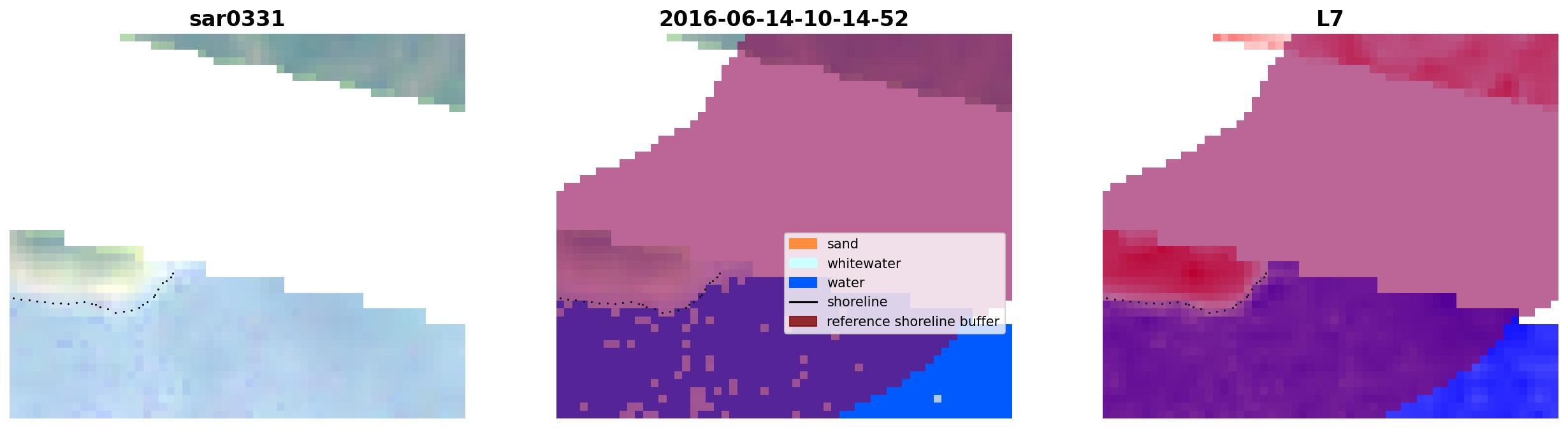 sar0331

2016-06-14-10-14-52

sand
whitewater
water
shoreline
reference shoreline buffer

L7